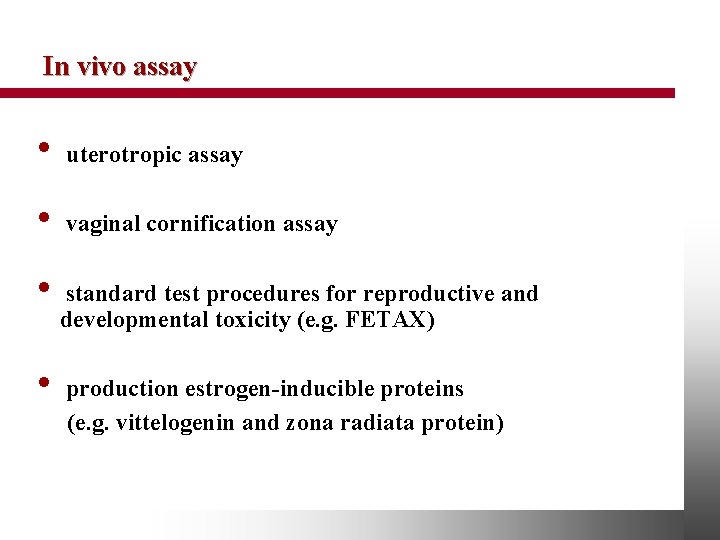 In vivo assay

• uterotropic assay

• vaginal cornification assay

• standard test procedures for reproductive and developmental toxicity (e.g. FETAX)

• production estrogen-inducible proteins
(e.g. vittelogenin and zona radiata protein)